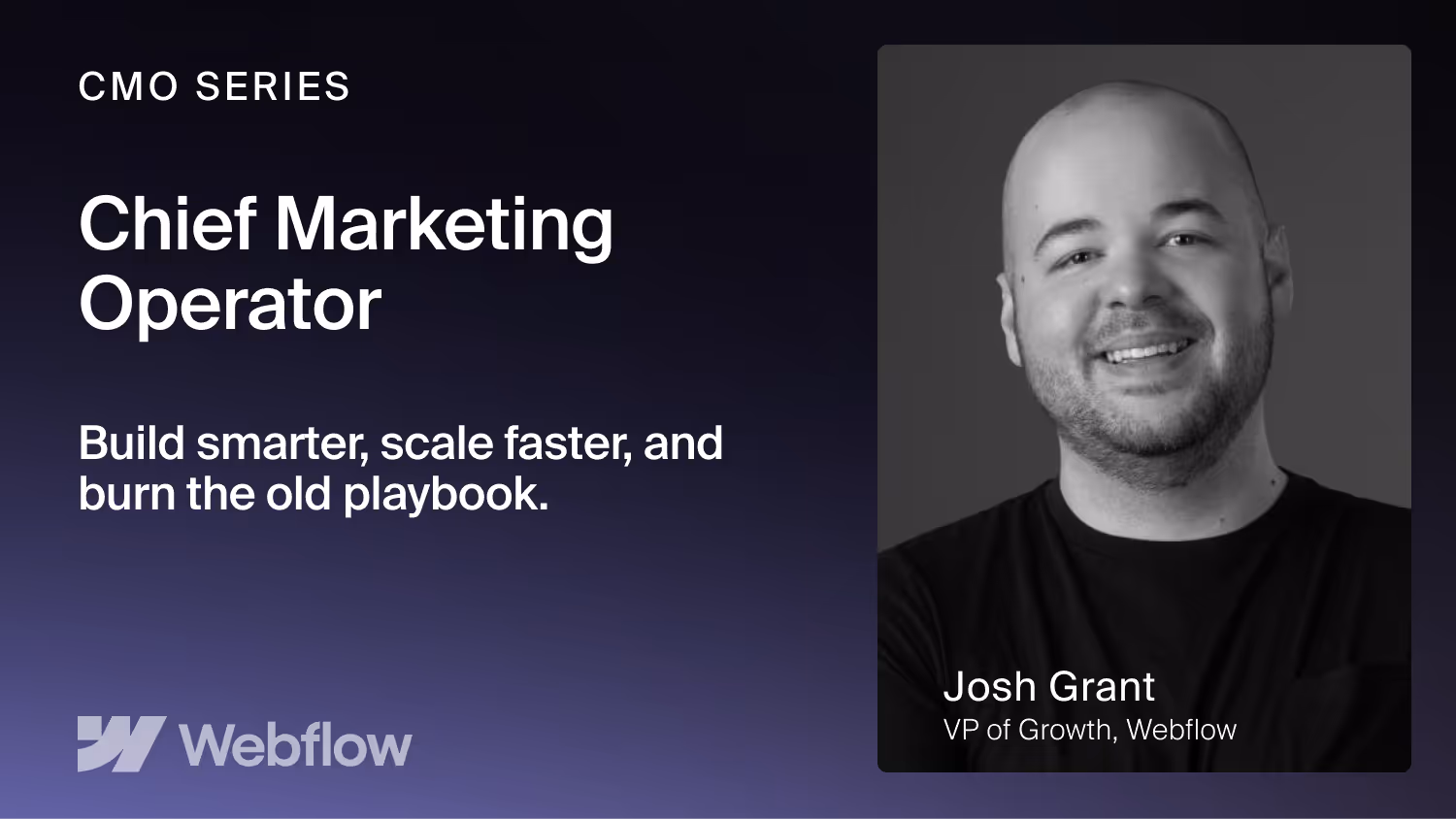 CMO SERIES

Chief Marketing Operator

Build smarter, scale faster, and burn the old playbook.

Webflow

Josh Grant
VP of Growth, Webflow